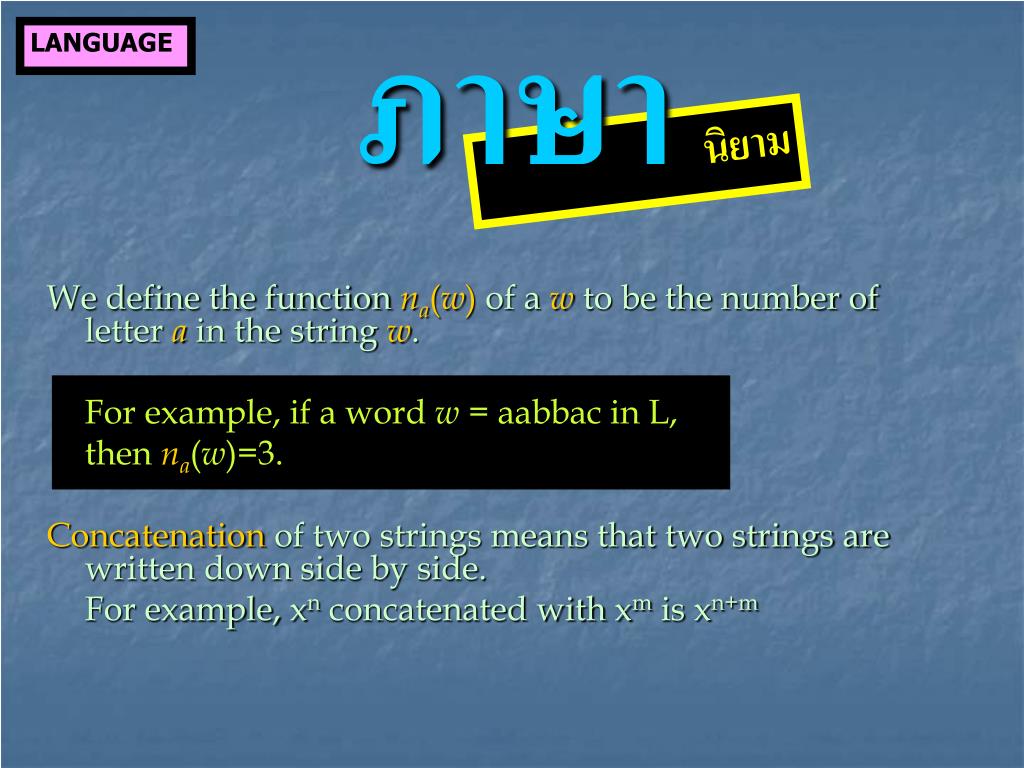 LANGUAGE

ภาษา

นิยาม

We define the function $n_a(w)$ of a $w$ to be the number of letter $a$ in the string $w$.

For example, if a word $w$ = aabbac in L, then $n_a(w)$=3.

Concatenation of two strings means that two strings are written down side by side.

For example, $x^n$ concatenated with $x^m$ is $x^{n+m}$